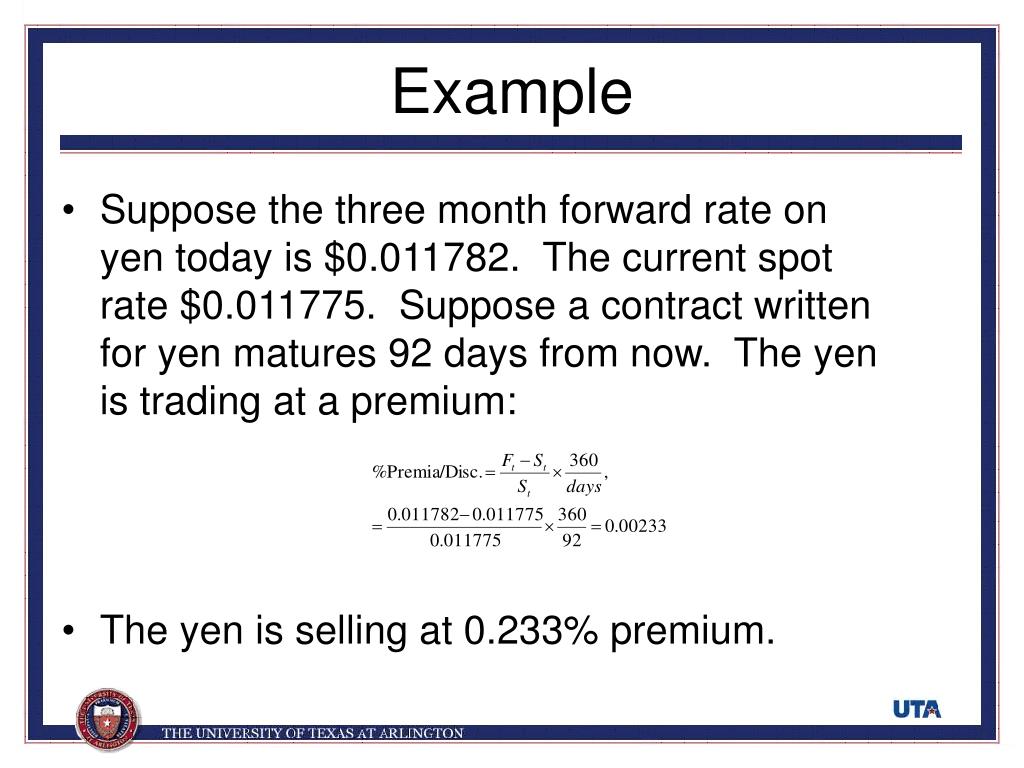 Example

• Suppose the three month forward rate on yen today is \$0.011782. The current spot rate \$0.011775. Suppose a contract written for yen matures 92 days from now. The yen is trading at a premium:

$\%\text{Premia/Disc.} = \frac{F_t - S_t}{S_t} \times \frac{360}{days},$

$= \frac{0.011782 - 0.011775}{0.011775} \times \frac{360}{92} = 0.00233$

• The yen is selling at 0.233% premium.

THE UNIVERSITY OF TEXAS AT ARLINGTON

UTA